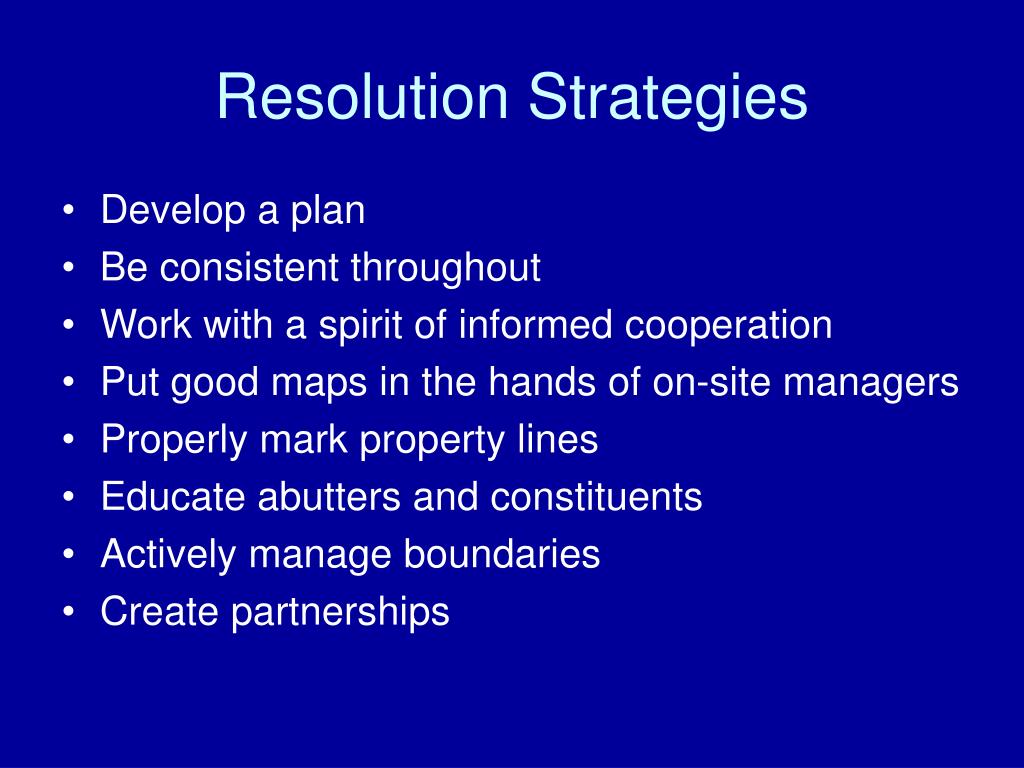 Resolution Strategies

• Develop a plan
• Be consistent throughout
• Work with a spirit of informed cooperation
• Put good maps in the hands of on-site managers
• Properly mark property lines
• Educate abutters and constituents
• Actively manage boundaries
• Create partnerships